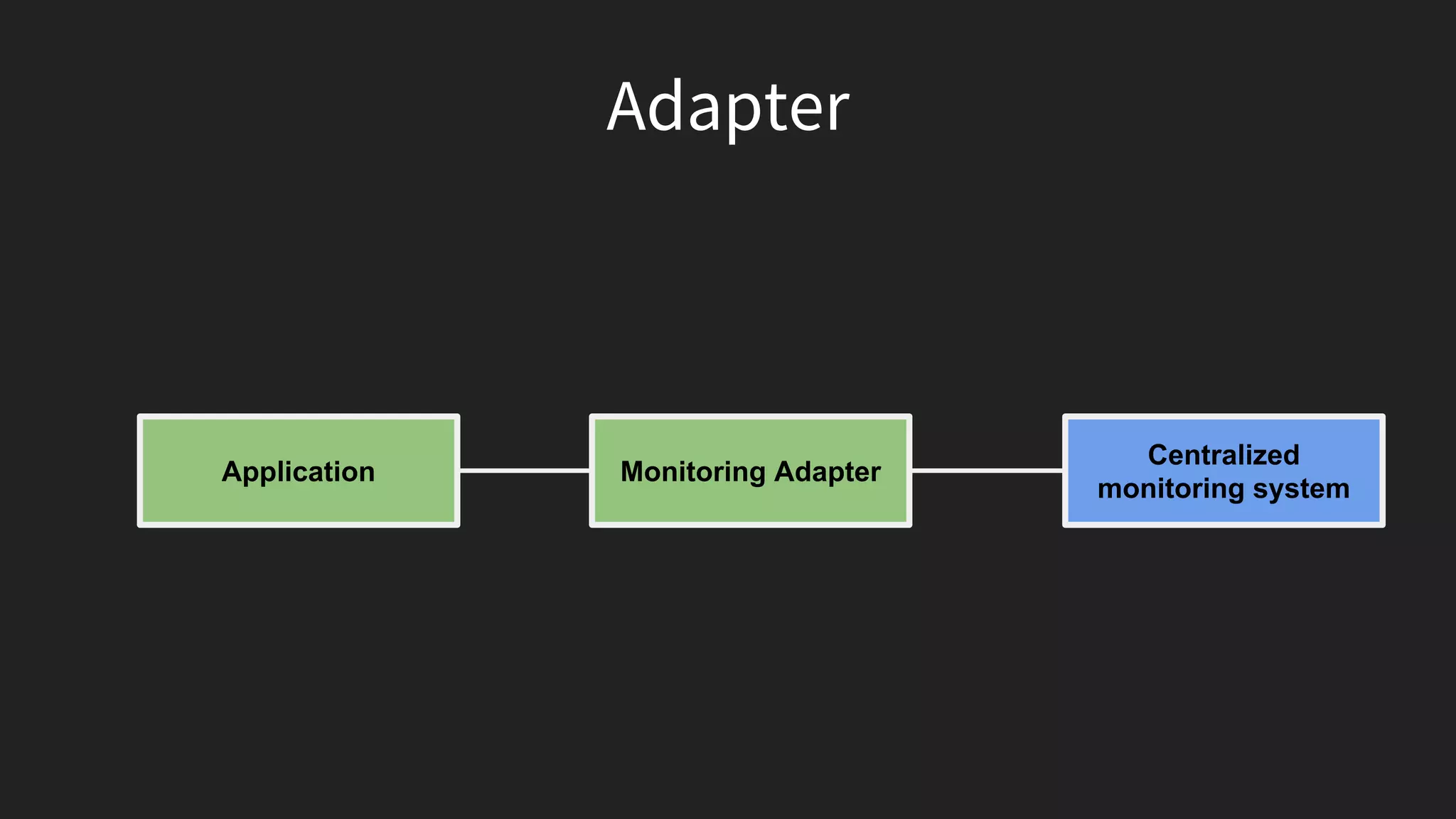 Adapter

Application

Monitoring Adapter

Centralized monitoring system